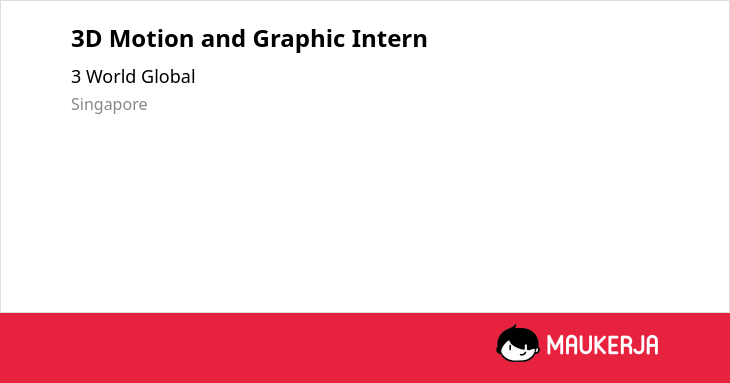 3D Motion and Graphic Intern

3 World Global

Singapore

MAUKERJA